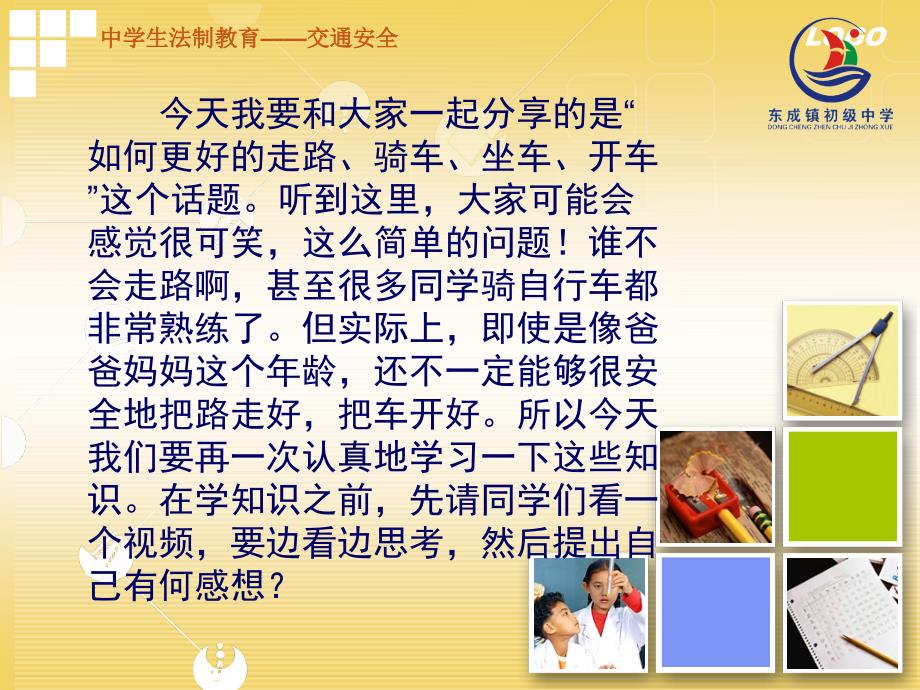 中学生法制教育——交通安全

LOGO
东成镇初级中学
DONG CHENG ZHEN CHU JI ZHONG XUE

今天我要和大家一起分享的是“如何更好的走路、骑车、坐车、开车”这个话题。听到这里，大家可能会感觉很可笑，这么简单的问题！谁不会走路啊，甚至很多同学骑自行车都非常熟练了。但实际上，即使是像爸爸妈妈这个年龄，还不一定能够很安全地把路走好，把车开好。所以今天我们要再一次认真地学习一下这些知识。在学知识之前，先请同学们看一个视频，要边看边思考，然后提出自己有何感想？